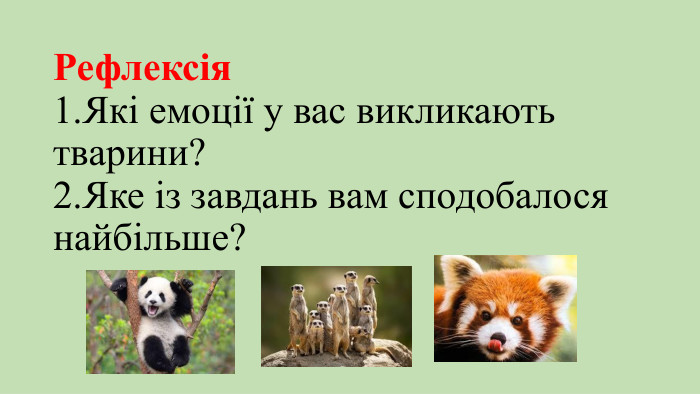 Рефлексія
1.Які емоції у вас викликають тварини?
2.Яке із завдань вам сподобалося найбільше?